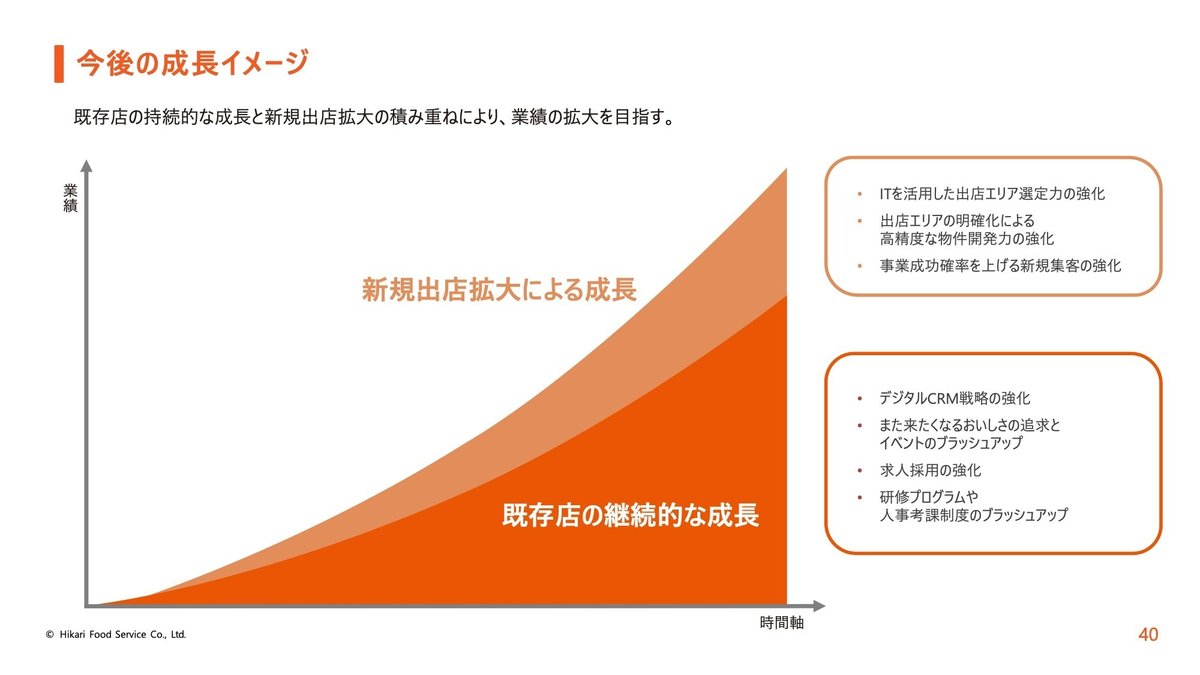 今後の成長イメージ

既存店の持続的な成長と新規出店拡大の積み重ねにより、業績の拡大を目指す。

業績

新規出店拡大による成長

既存店の継続的な成長

時間軸

• ITを活用した出店エリア選定力の強化
• 出店エリアの明確化による高精度な物件開発力の強化
• 事業成功確率を上げる新規集客の強化

• デジタルCRM戦略の強化
• また来たくなるおいしさの追求とイベントのブラッシュアップ
• 求人採用の強化
• 研修プログラムや人事考課制度のブラッシュアップ

© Hikari Food Service Co., Ltd.

40